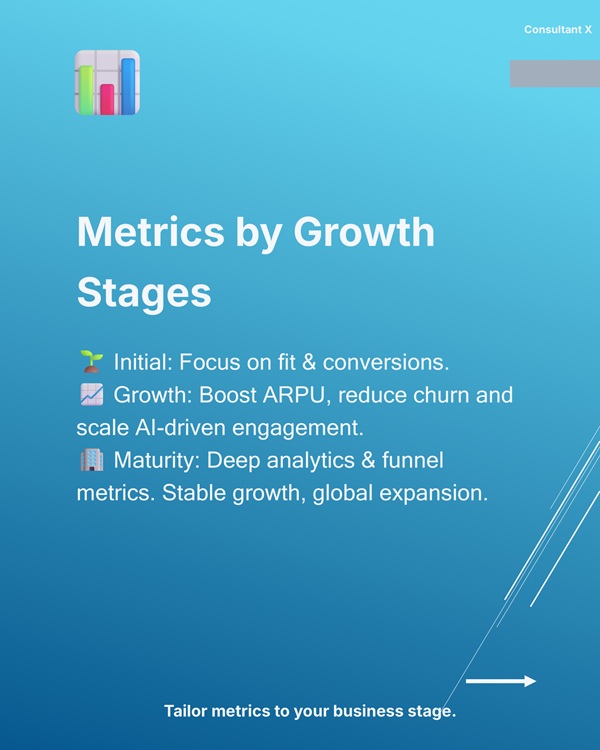 Consultant X

Metrics by Growth Stages

🌱 Initial: Focus on fit & conversions.
📈 Growth: Boost ARPU, reduce churn and scale AI-driven engagement.
🏢 Maturity: Deep analytics & funnel metrics. Stable growth, global expansion.

Tailor metrics to your business stage.